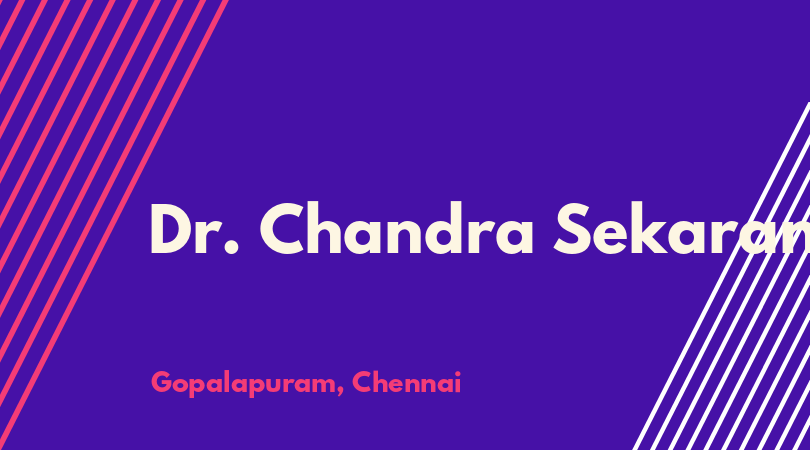 Dr. Chandra Sekaran

Gopalapuram, Chennai